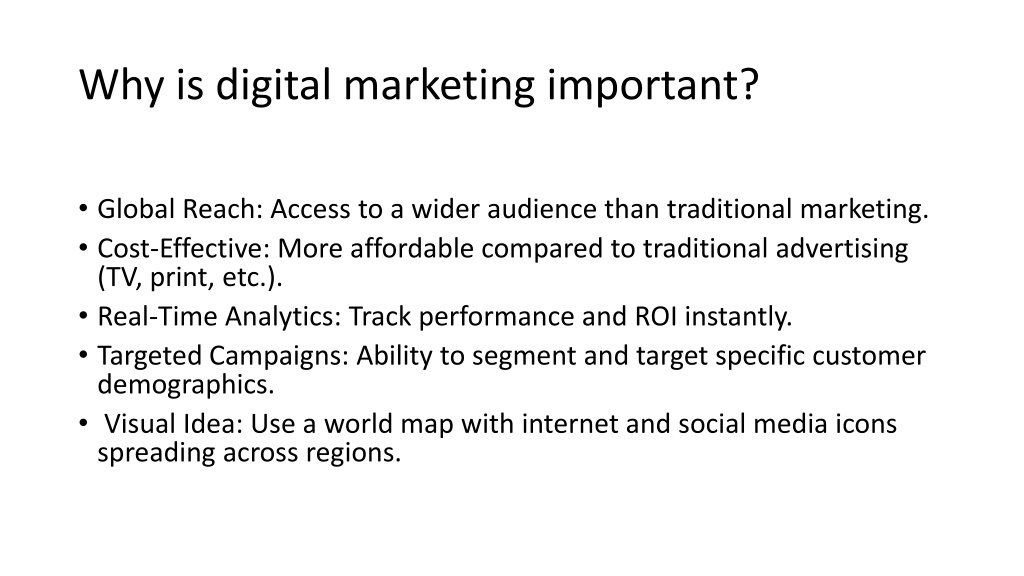 Why is digital marketing important?

• Global Reach: Access to a wider audience than traditional marketing.
• Cost-Effective: More affordable compared to traditional advertising (TV, print, etc.).
• Real-Time Analytics: Track performance and ROI instantly.
• Targeted Campaigns: Ability to segment and target specific customer demographics.
• Visual Idea: Use a world map with internet and social media icons spreading across regions.